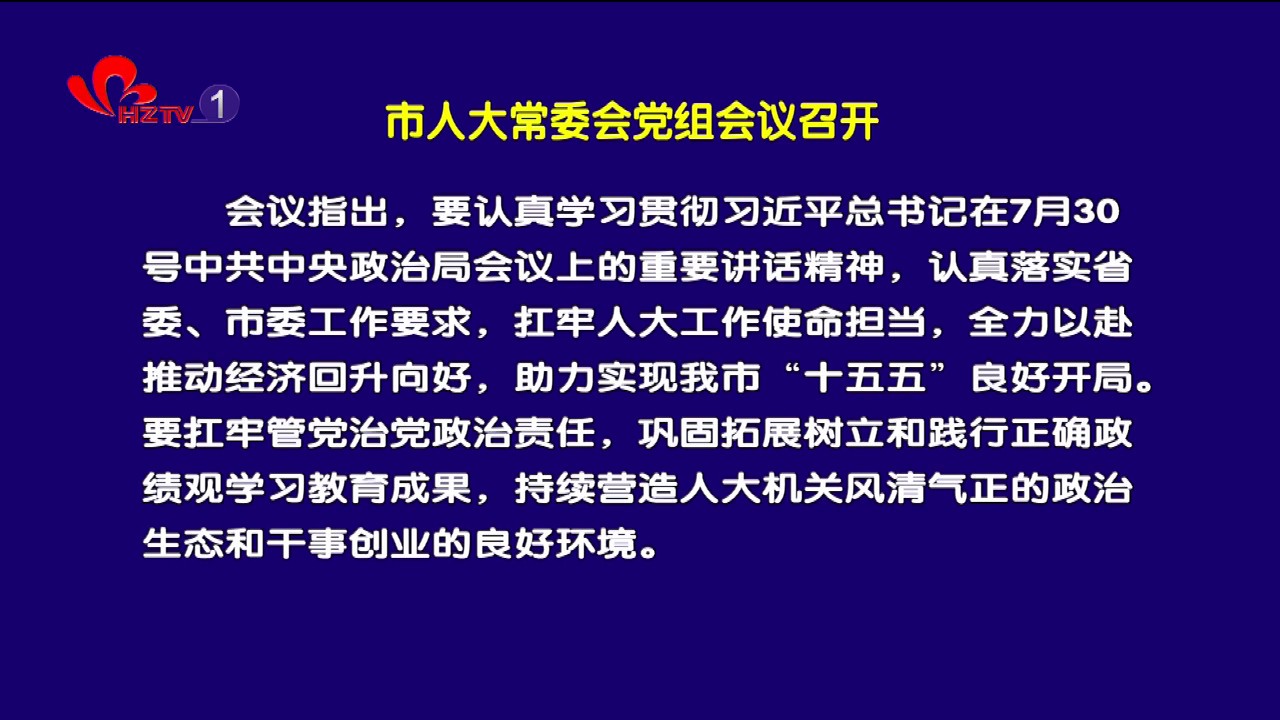 HZTV 1

市人大常委会党组会议召开

会议指出，要认真学习贯彻习近平总书记在7月30号中共中央政治局会议上的重要讲话精神，认真落实省委、市委工作要求，扛牢人大工作使命担当，全力以赴推动经济回升向好，助力实现我市“十五五”良好开局。要扛牢管党治党政治责任，巩固拓展树立和践行正确政绩观学习教育成果，持续营造人大机关风清气正的政治生态和干事创业的良好环境。